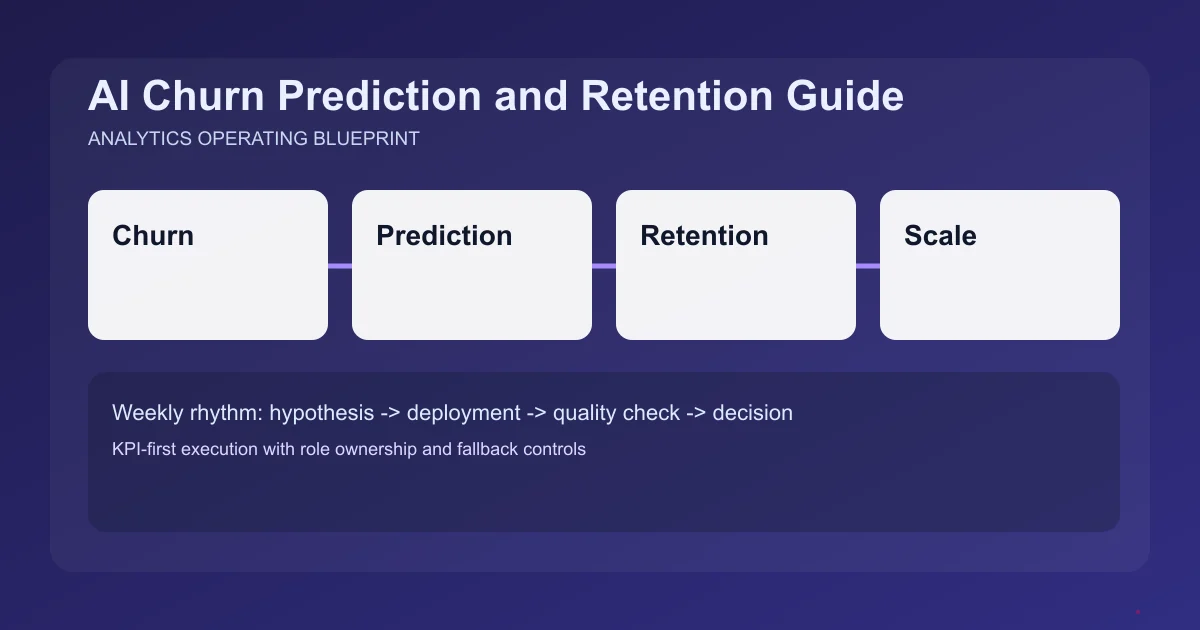 AI Churn Prediction and Retention Guide

ANALYTICS OPERATING BLUEPRINT

Churn

Prediction

Retention

Scale

Weekly rhythm: hypothesis -> deployment -> quality check -> decision

KPI-first execution with role ownership and fallback controls